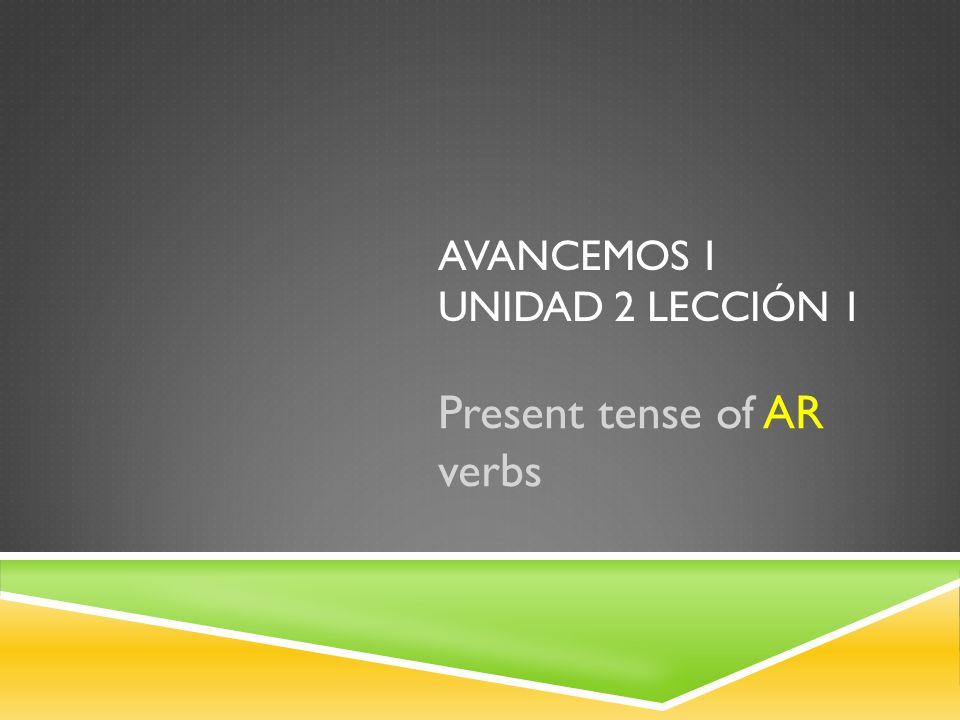 AVANCEMOS 1
UNIDAD 2 LECCIÓN 1

Present tense of AR verbs